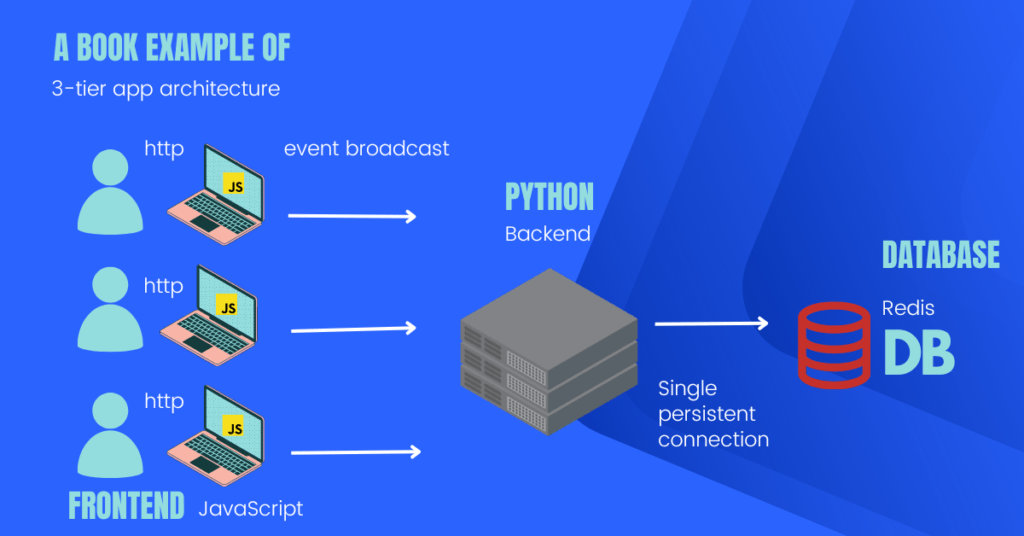 A BOOK EXAMPLE OF
3-tier app architecture

http
JS
event broadcast

http
JS

http
JS

FRONTEND JavaScript

PYTHON
Backend

Single persistent connection

DATABASE
Redis
DB